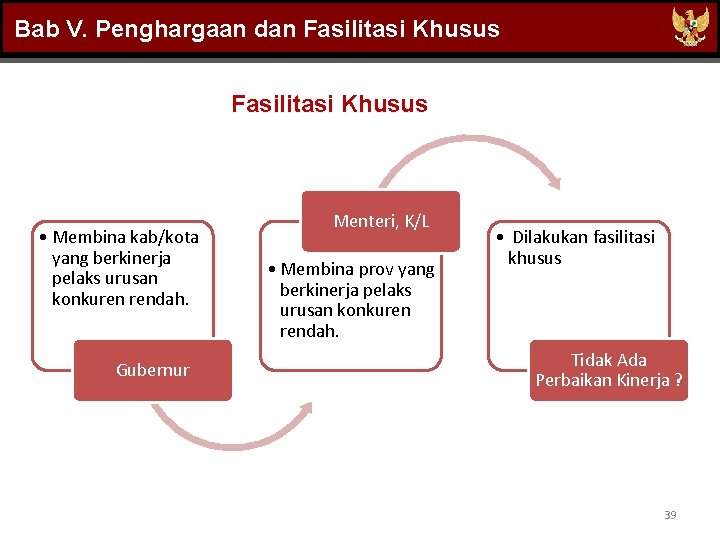 Bab V. Penghargaan dan Fasilitasi Khusus

Fasilitasi Khusus

• Membina kab/kota yang berkinerja pelaks urusan konkuren rendah.

Gubernur

Menteri, K/L

• Membina prov yang berkinerja pelaks urusan konkuren rendah.

• Dilakukan fasilitasi khusus

Tidak Ada Perbaikan Kinerja ?

39